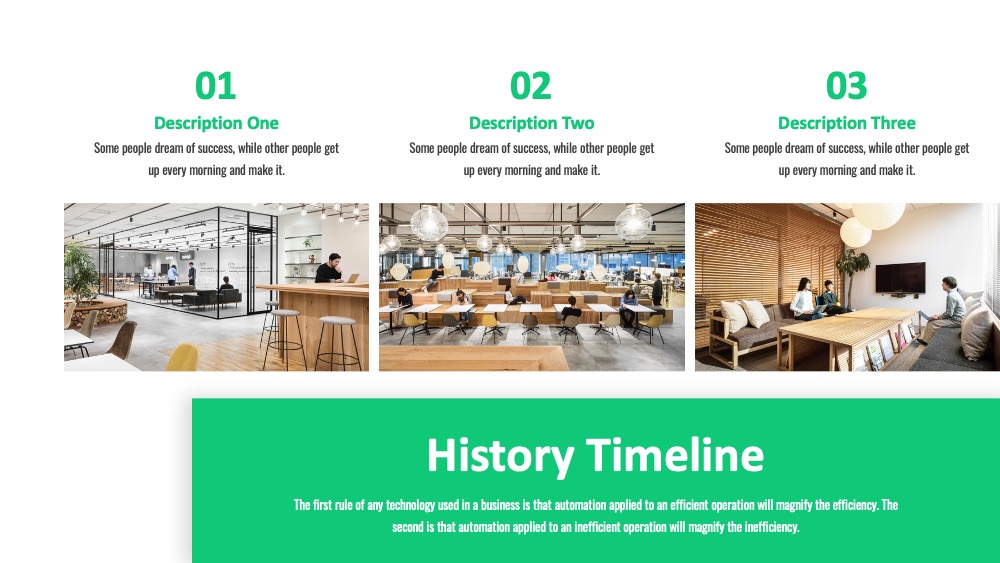 01

Description One

Some people dream of success, while other people get up every morning and make it.

02

Description Two

Some people dream of success, while other people get up every morning and make it.

03

Description Three

Some people dream of success, while other people get up every morning and make it.

History Timeline

The first rule of any technology used in a business is that automation applied to an efficient operation will magnify the efficiency. The second is that automation applied to an inefficient operation will magnify the inefficiency.